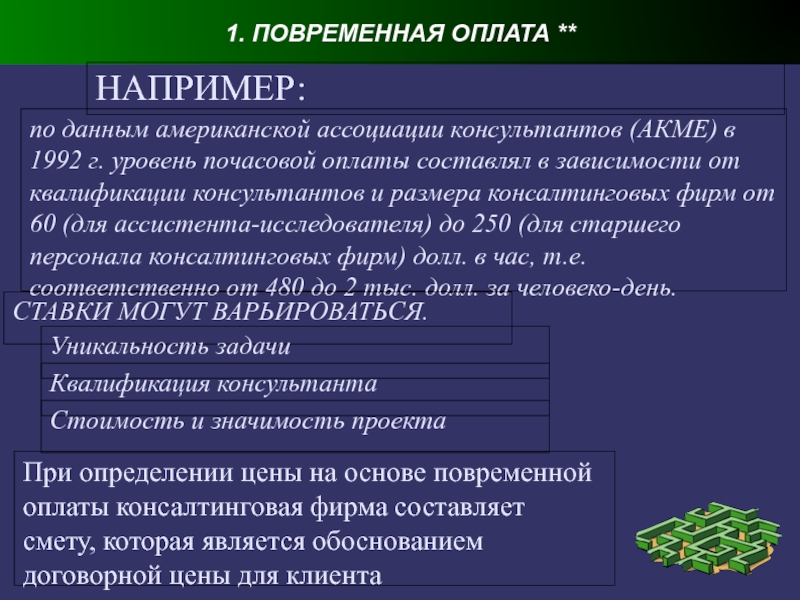 1. ПОВРЕМЕННАЯ ОПЛАТА **

НАПРИМЕР:

по данным американской ассоциации консультантов (АКМЕ) в 1992 г. уровень почасовой оплаты составлял в зависимости от квалификации консультантов и размера консалтинговых фирм от 60 (для ассистента-исследователя) до 250 (для старшего персонала консалтинговых фирм) долл. в час, т.е. соответственно от 480 до 2 тыс. долл. за человеко-день.

СТАВКИ МОГУТ ВАРЬИРОВАТЬСЯ.

Уникальность задачи

Квалификация консультанта

Стоимость и значимость проекта

При определении цены на основе повременной оплаты консалтинговая фирма составляет смету, которая является обоснованием договорной цены для клиента